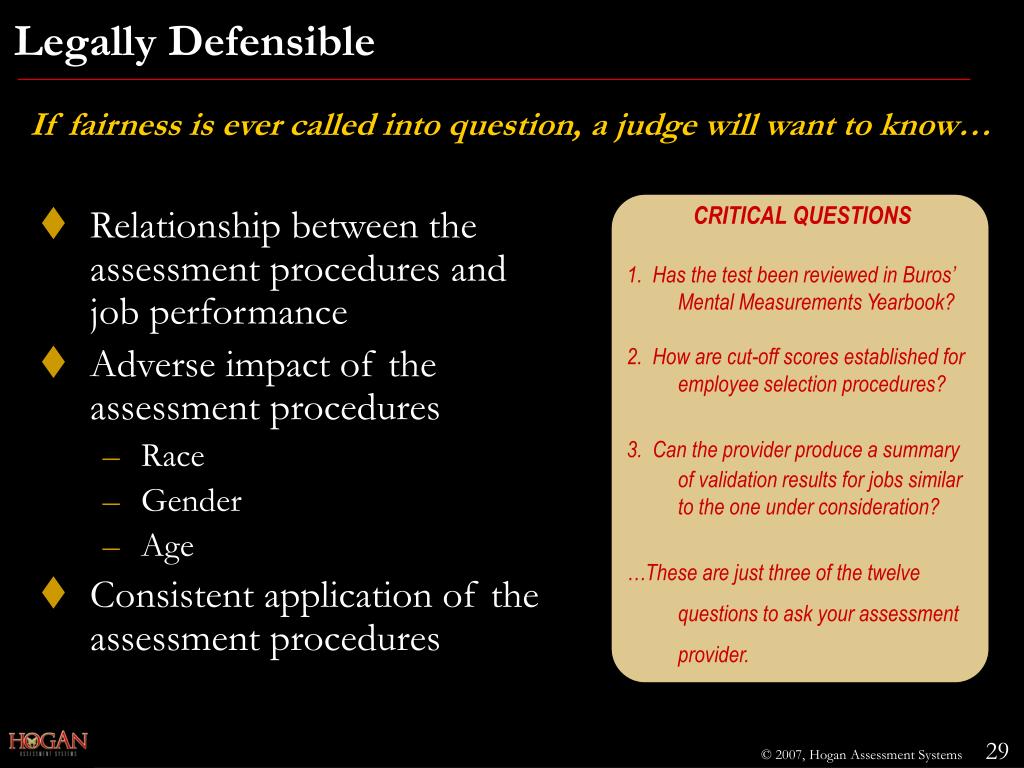 Legally Defensible

If fairness is ever called into question, a judge will want to know…

♦ Relationship between the assessment procedures and job performance
♦ Adverse impact of the assessment procedures
– Race
– Gender
– Age
♦ Consistent application of the assessment procedures

CRITICAL QUESTIONS

1. Has the test been reviewed in Buros' Mental Measurements Yearbook?

2. How are cut-off scores established for employee selection procedures?

3. Can the provider produce a summary of validation results for jobs similar to the one under consideration?

…These are just three of the twelve questions to ask your assessment provider.

HOGAN ASSESSMENT SYSTEMS

© 2007, Hogan Assessment Systems 29